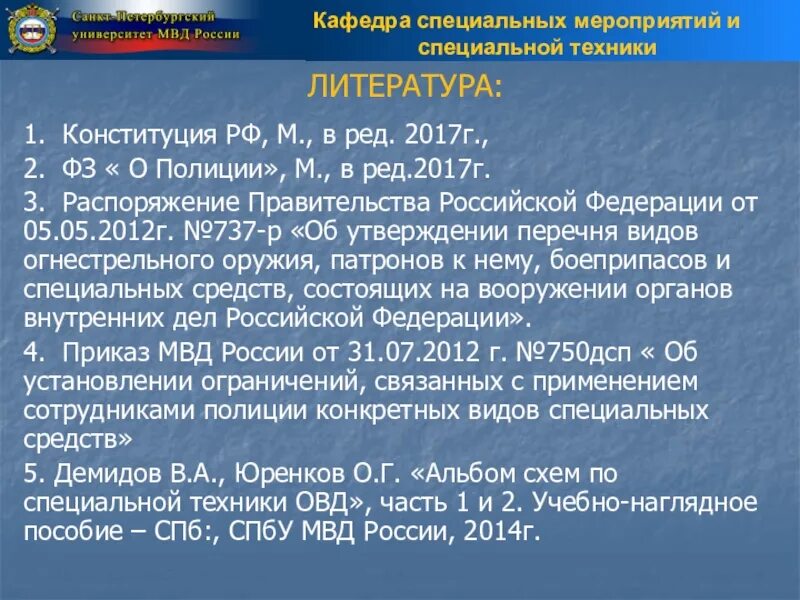 Санкт-Петербургский университет МВД России

Кафедра специальных мероприятий и специальной техники

ЛИТЕРАТУРА:

1. Конституция РФ, М., в ред. 2017г.,

2. ФЗ « О Полиции», М., в ред.2017г.

3. Распоряжение Правительства Российской Федерации от 05.05.2012г. №737-р «Об утверждении перечня видов огнестрельного оружия, патронов к нему, боеприпасов и специальных средств, состоящих на вооружении органов внутренних дел Российской Федерации».

4. Приказ МВД России от 31.07.2012 г. №750дсп « Об установлении ограничений, связанных с применением сотрудниками полиции конкретных видов специальных средств»

5. Демидов В.А., Юренков О.Г. «Альбом схем по специальной техники ОВД», часть 1 и 2. Учебно-наглядное пособие – СПб:, СПбУ МВД России, 2014г.